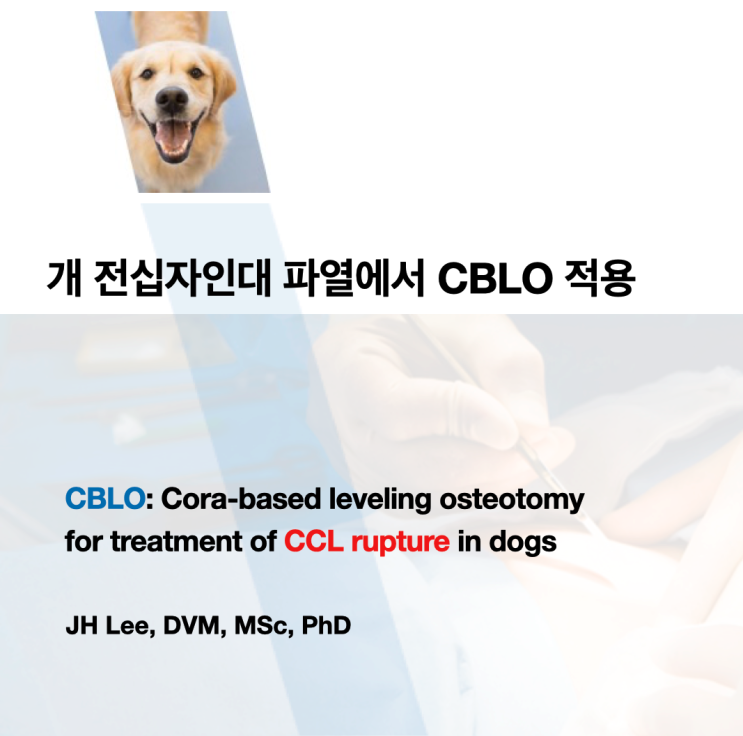 개 전십자인대 파열에서 CBLO 적용

CBLO: Cora-based leveling osteotomy for treatment of CCL rupture in dogs

JH Lee, DVM, MSc, PhD